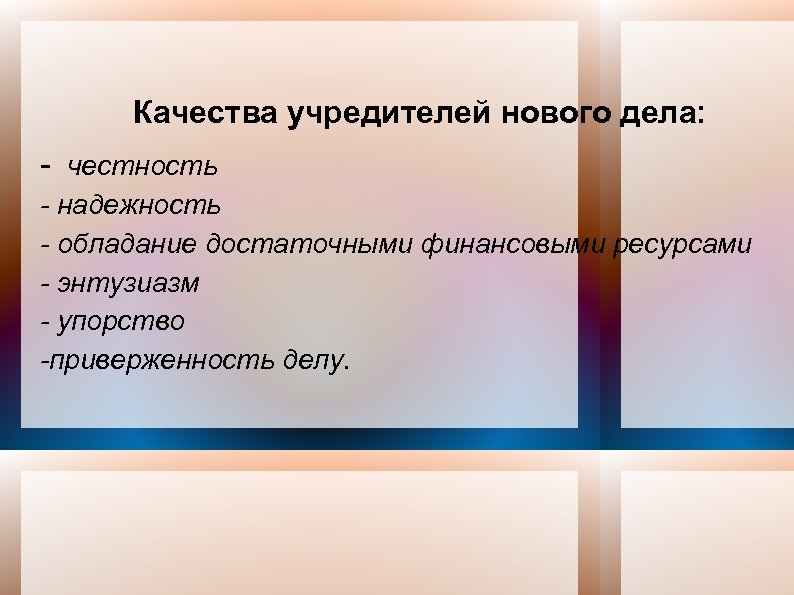 Качества учредителей нового дела:

- честность
- надежность
- обладание достаточными финансовыми ресурсами
- энтузиазм
- упорство
-приверженность делу.